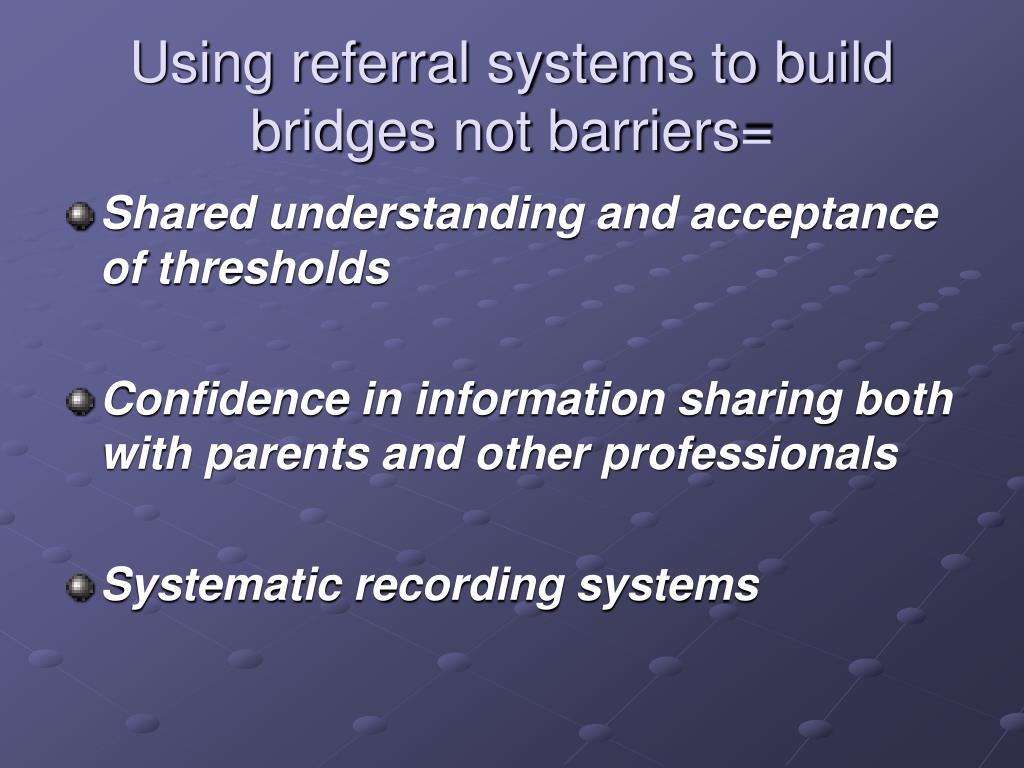 Using referral systems to build bridges not barriers=

Shared understanding and acceptance of thresholds

Confidence in information sharing both with parents and other professionals

Systematic recording systems